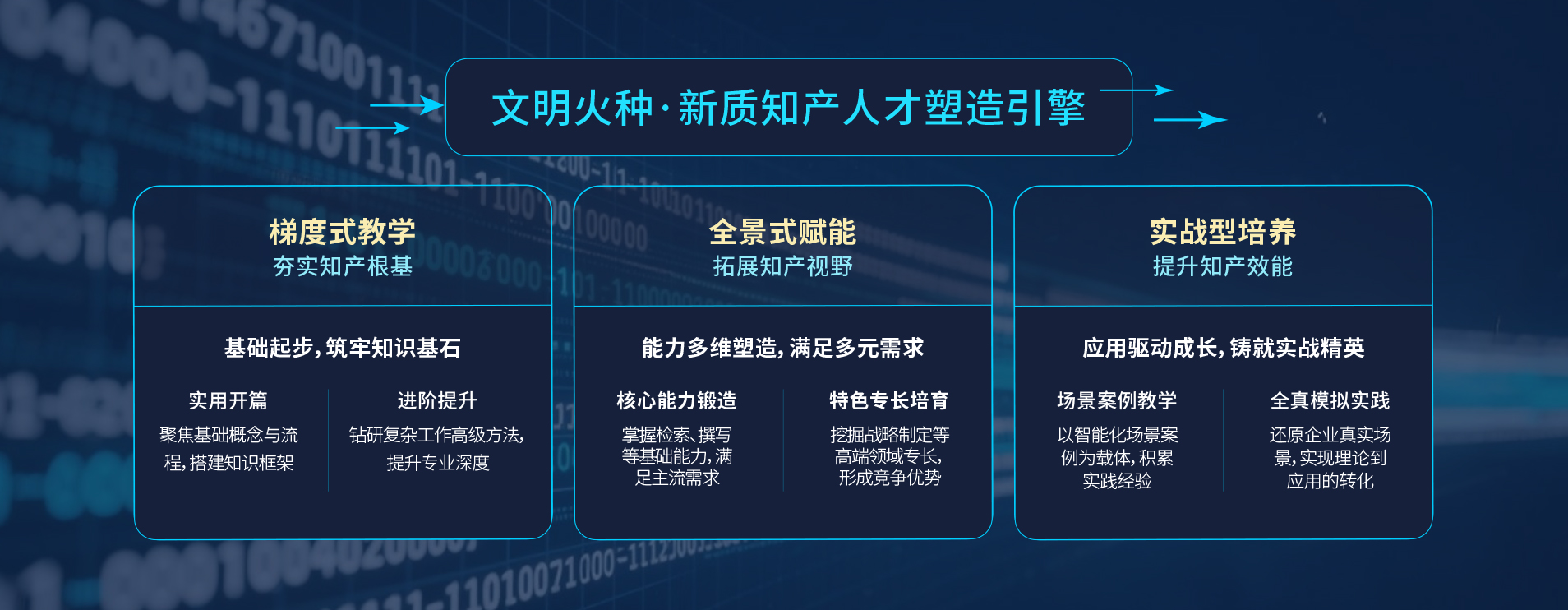 文明火种·新质知产人才塑造引擎

梯度式教学
夯实知产根基

基础起步，筑牢知识基石

实用开篇
聚焦基础概念与流程，搭建知识框架

进阶提升
钻研复杂工作高级方法，提升专业深度

全景式赋能
拓展知产视野

能力多维塑造，满足多元需求

核心能力锻造
掌握检索、撰写等基础能力，满足主流需求

特色专长培育
挖掘战略制定等高端领域专长，形成竞争优势

实战型培养
提升知产效能

应用驱动成长，铸就实战精英

场景案例教学
以智能化场景案例为载体，积累实践经验

全真模拟实践
还原企业真实场景，实现理论到应用的转化